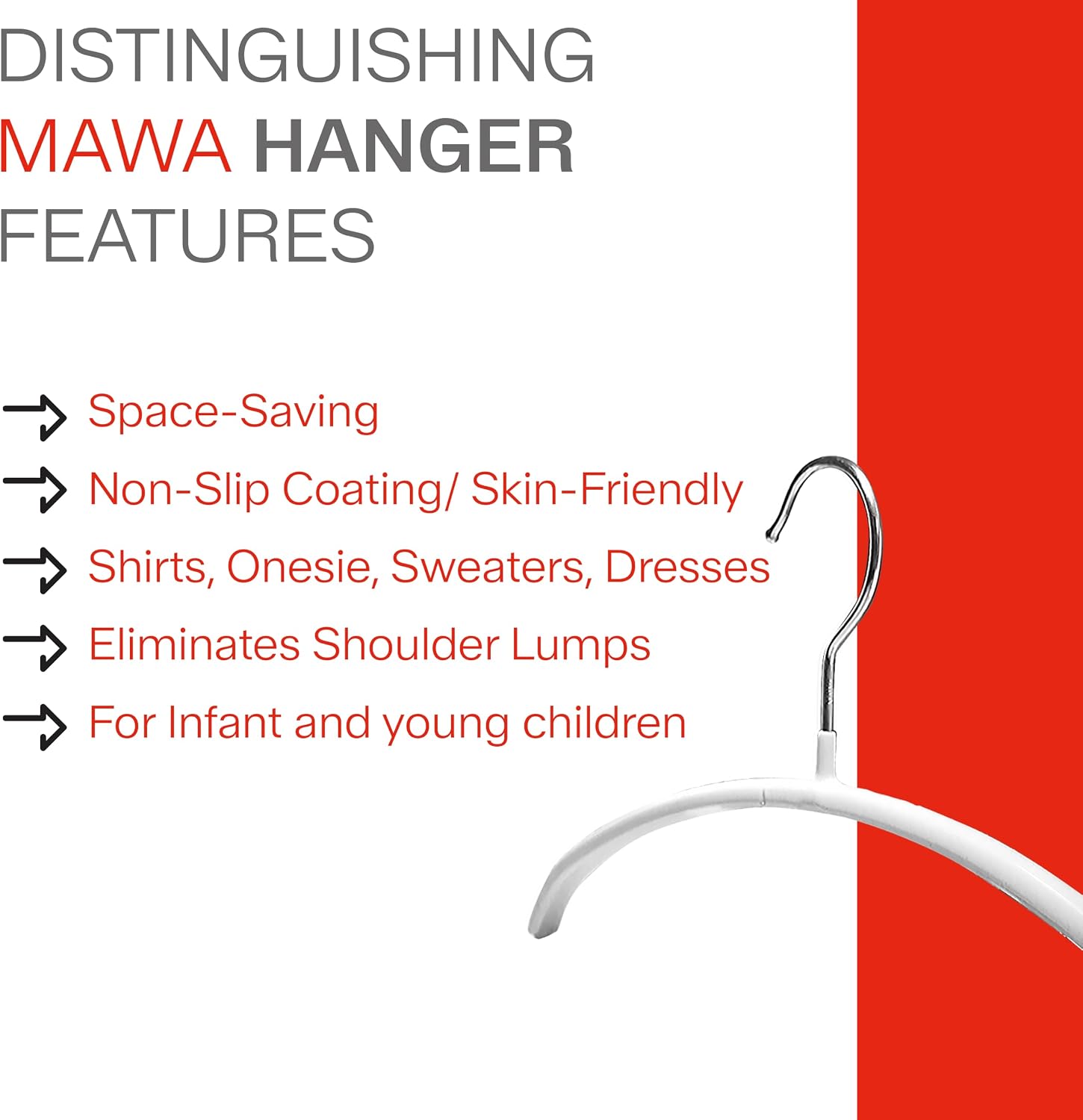 DISTINGUISHING
MAWA HANGER
FEATURES

Space-Saving
Non-Slip Coating/ Skin-Friendly
Shirts, Onesie, Sweaters, Dresses
Eliminates Shoulder Lumps
For Infant and young children